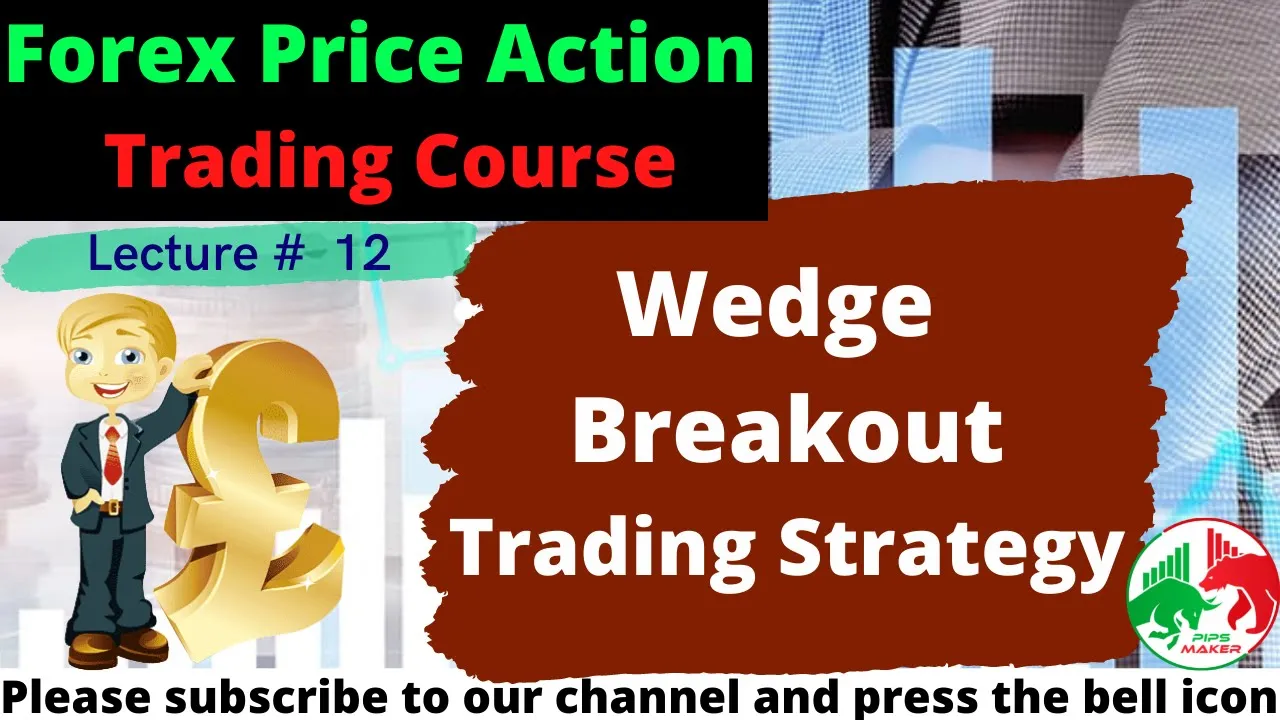 Forex Price Action
Trading Course

Lecture # 12

Wedge
Breakout
Trading Strategy

PIPS MAKER

Please subscribe to our channel and press the bell icon